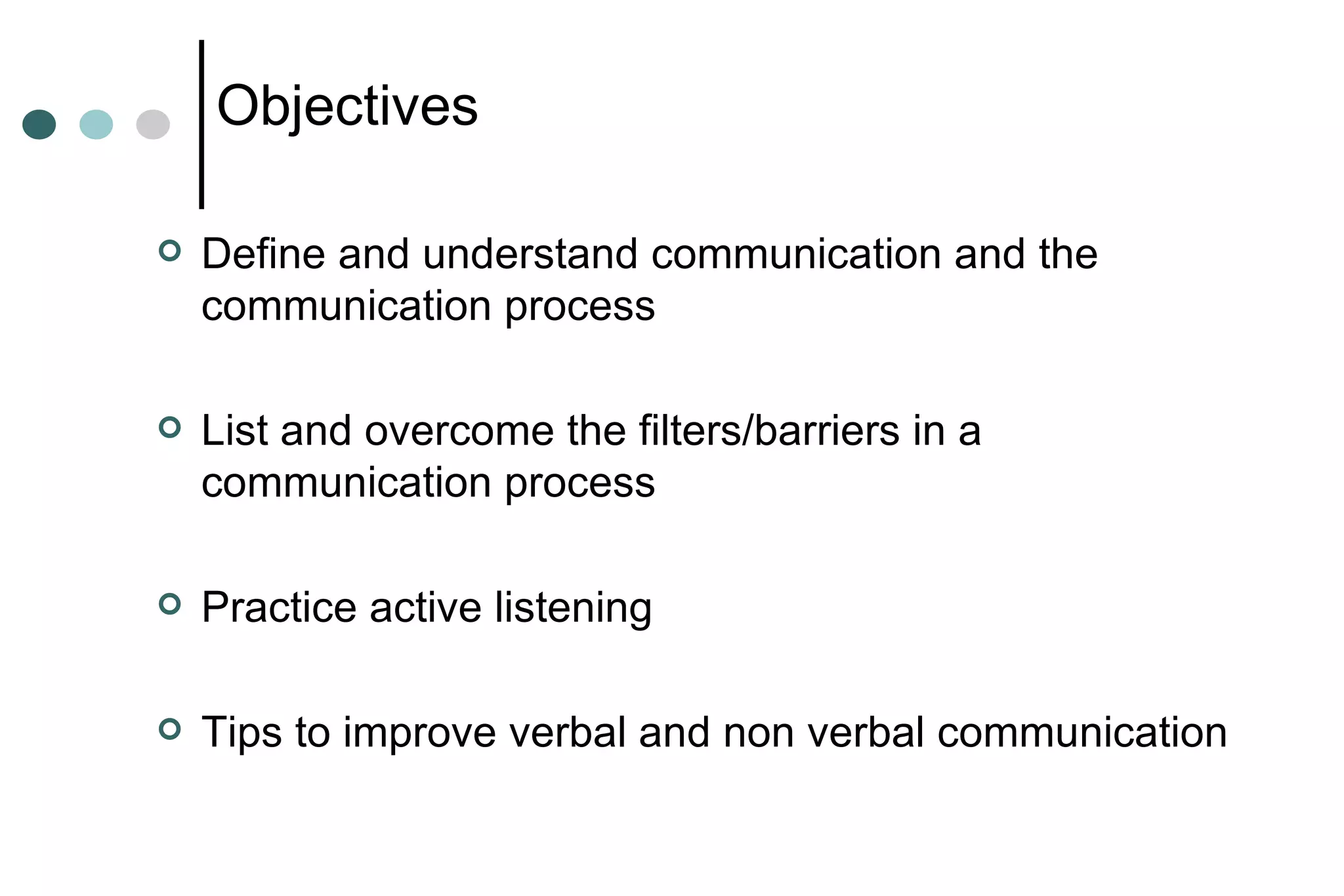 Objectives

Define and understand communication and the communication process

List and overcome the filters/barriers in a communication process

Practice active listening

Tips to improve verbal and non verbal communication